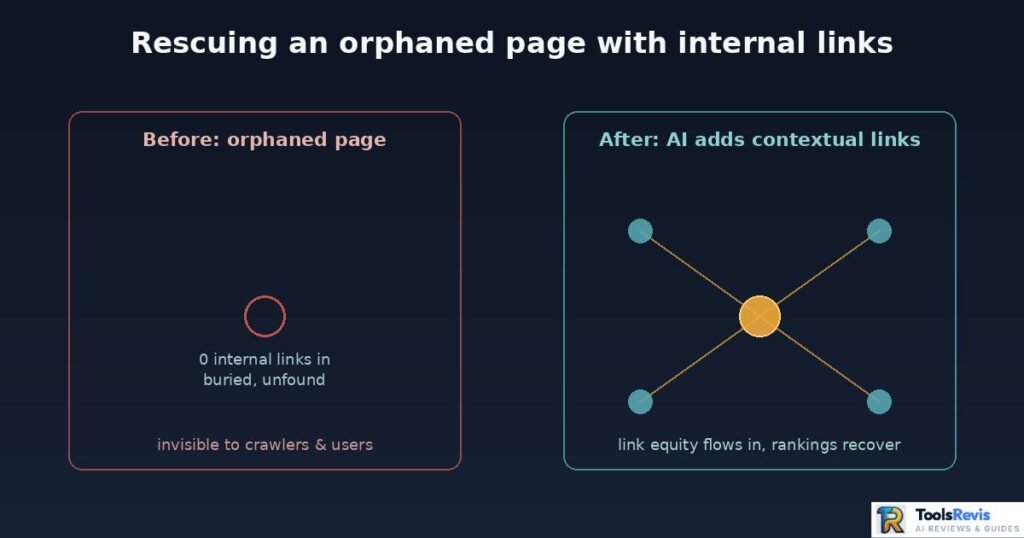 Rescuing an orphaned page with internal links

Before: orphaned page

0 internal links in
buried, unfound

invisible to crawlers & users

After: AI adds contextual links

link equity flows in, rankings recover

ToolsRevis
AI REVIEWS & GUIDES